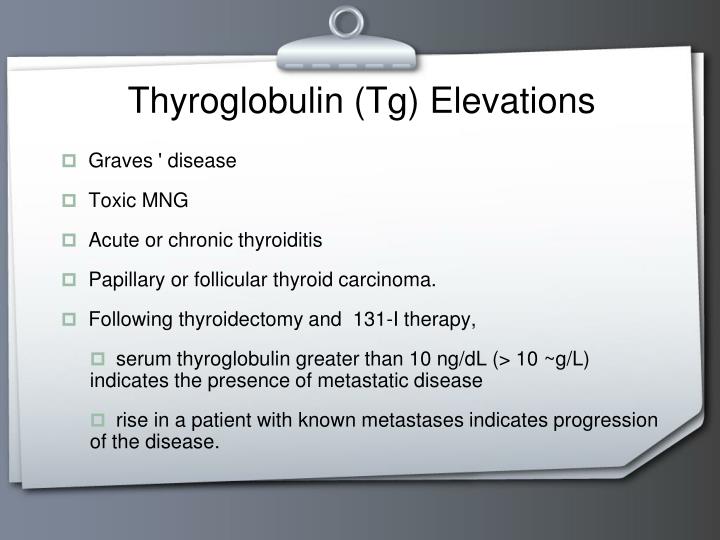 Thyroglobulin (Tg) Elevations

Graves ' disease

Toxic MNG

Acute or chronic thyroiditis

Papillary or follicular thyroid carcinoma.

Following thyroidectomy and 131-I therapy,

serum thyroglobulin greater than 10 ng/dL (> 10 ~g/L) indicates the presence of metastatic disease

rise in a patient with known metastases indicates progression of the disease.